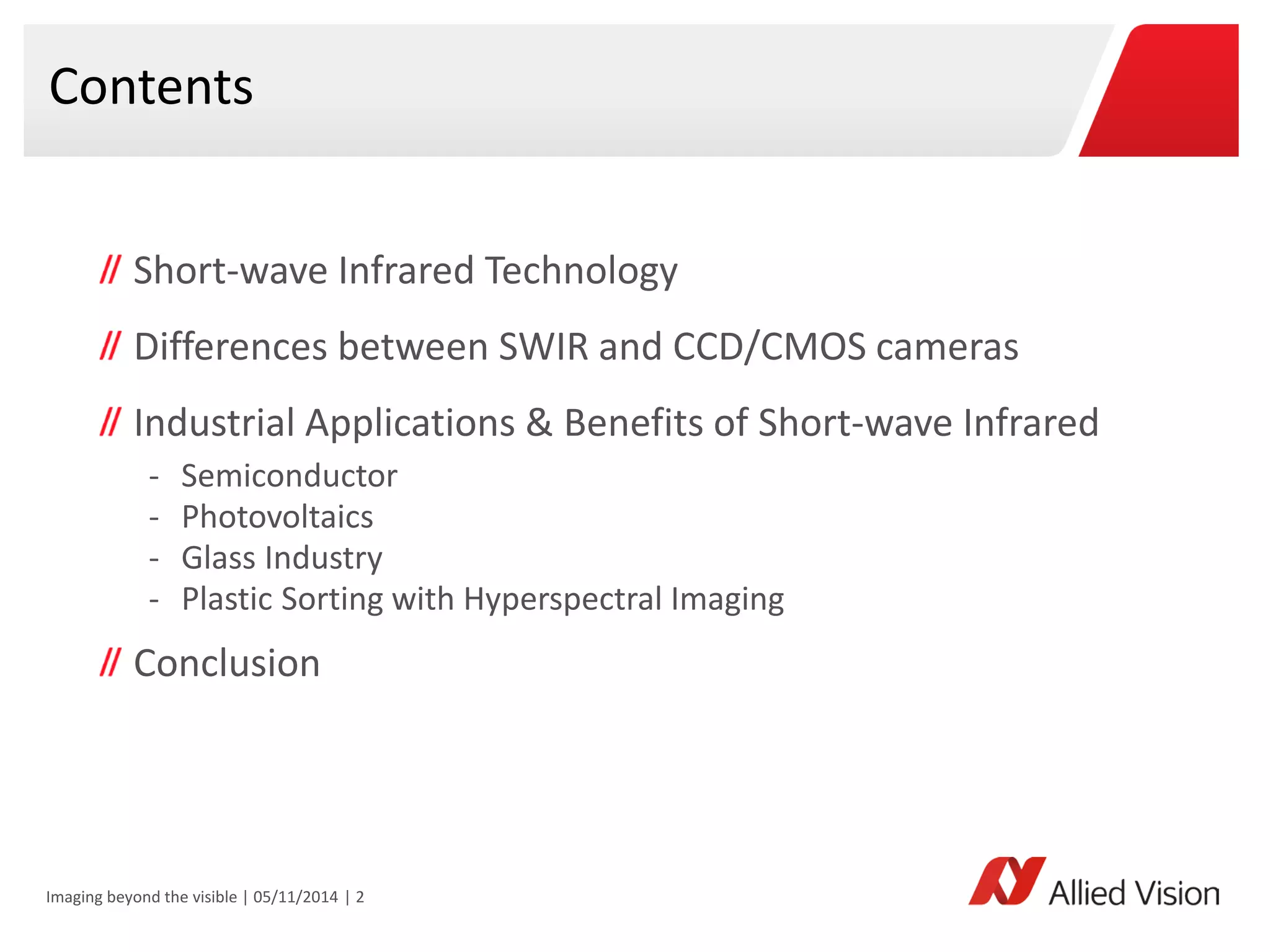 Contents

// Short-wave Infrared Technology

// Differences between SWIR and CCD/CMOS cameras

// Industrial Applications & Benefits of Short-wave Infrared

- Semiconductor
- Photovoltaics
- Glass Industry
- Plastic Sorting with Hyperspectral Imaging

// Conclusion

Imaging beyond the visible | 05/11/2014 | 2

Allied Vision